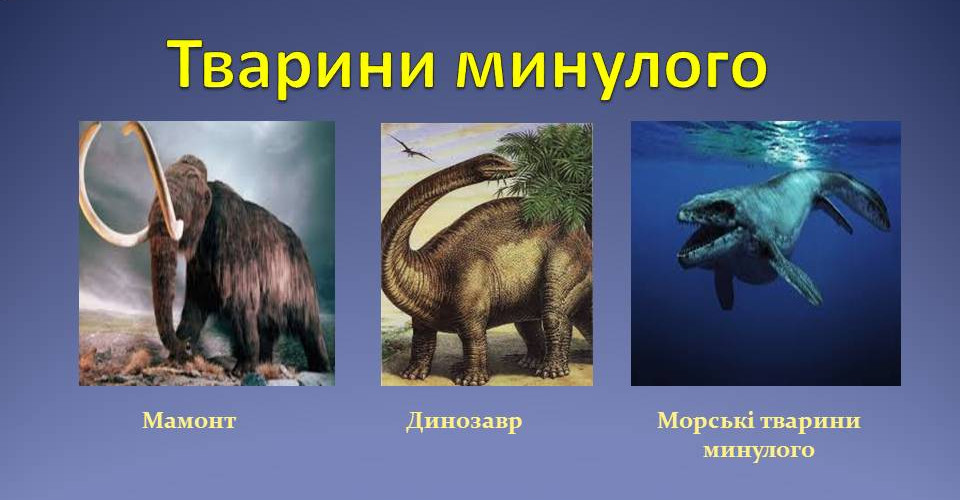 Тварини минулого

Мамонт

Динозавр

Морські тварини минулого